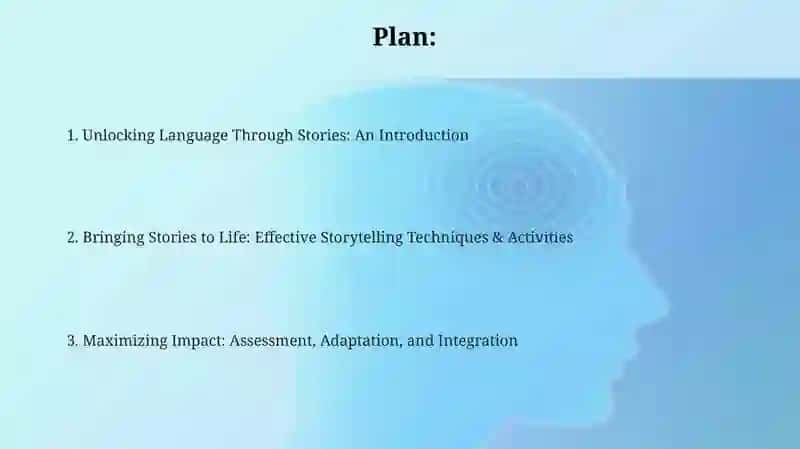 Plan:

1. Unlocking Language Through Stories: An Introduction

2. Bringing Stories to Life: Effective Storytelling Techniques & Activities

3. Maximizing Impact: Assessment, Adaptation, and Integration